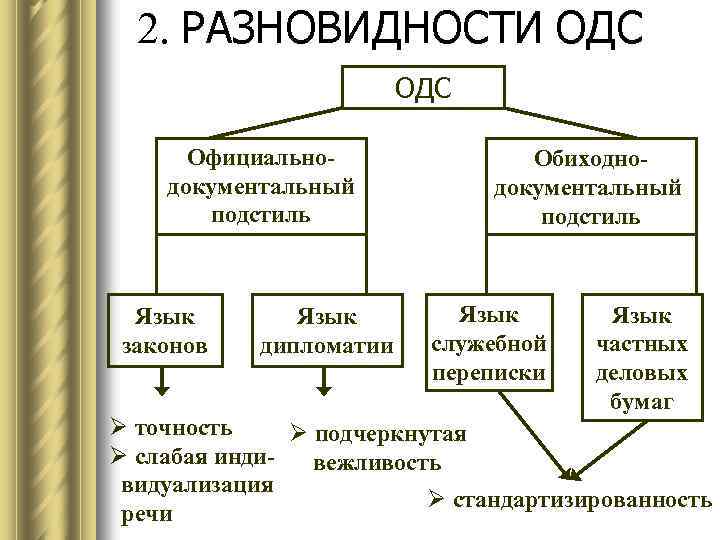 2. РАЗНОВИДНОСТИ ОДС

ОДС

Официально-документальный подстиль

Обиходно-документальный подстиль

Язык законов

Язык дипломатии

Язык служебной переписки

Язык частных деловых бумаг

➢ точность
➢ слабая индивидуализация речи

➢ подчеркнутая вежливость

➢ стандартизированность